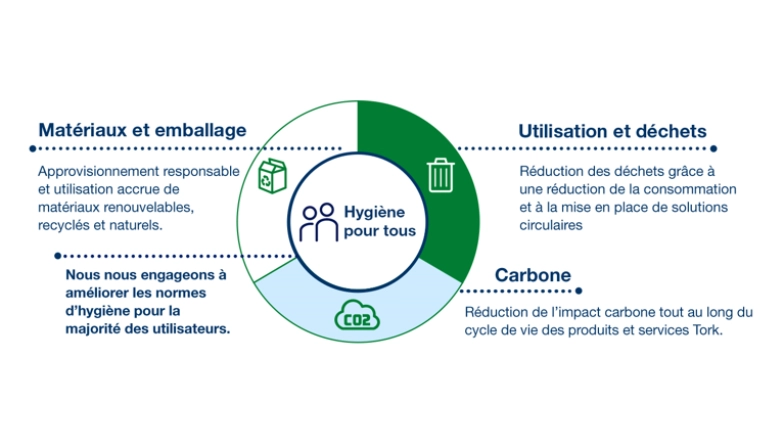 Matériaux et emballage

Approvisionnement responsable et utilisation accrue de matériaux renouvelables, recyclés et naturels.

Nous nous engageons à améliorer les normes d'hygiène pour la majorité des utilisateurs.

Hygiène pour tous

CO2

Utilisation et déchets

Réduction des déchets grâce à une réduction de la consommation et à la mise en place de solutions circulaires

Carbone

Réduction de l'impact carbone tout au long du cycle de vie des produits et services Tork.